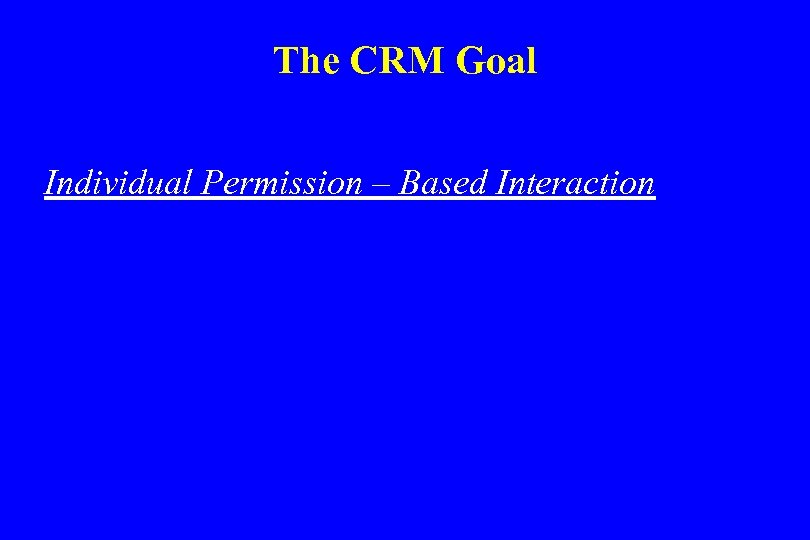 The CRM Goal

Individual Permission – Based Interaction